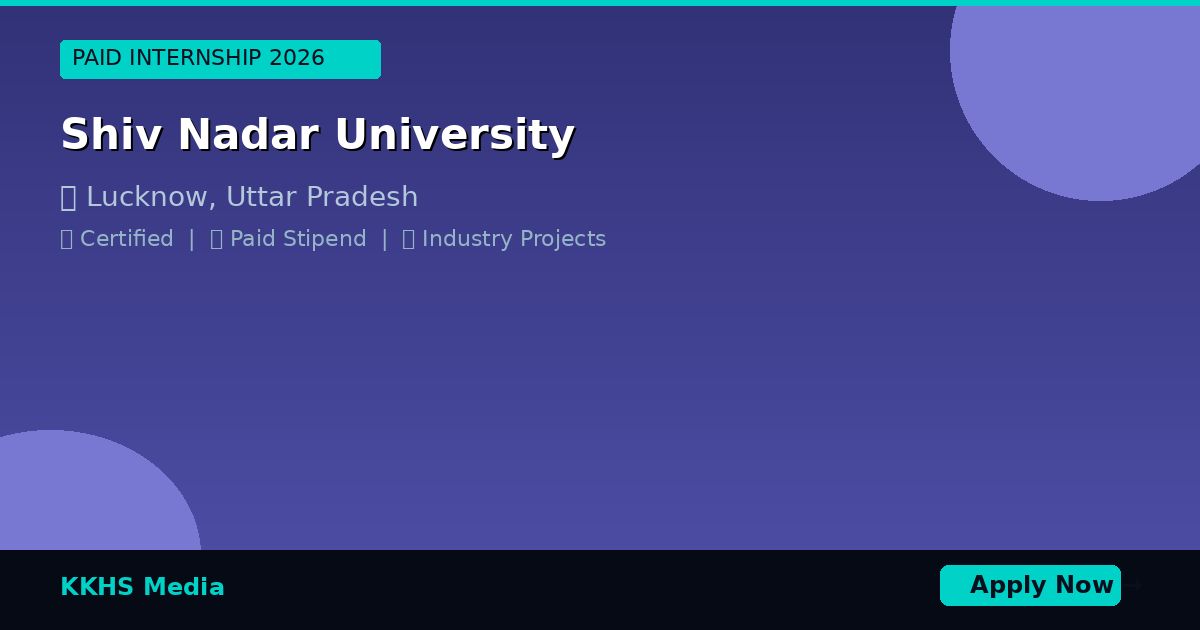 PAID INTERNSHIP 2026

Shiv Nadar University

Lucknow, Uttar Pradesh

Certified | Paid Stipend | Industry Projects

KKHS Media

Apply Now